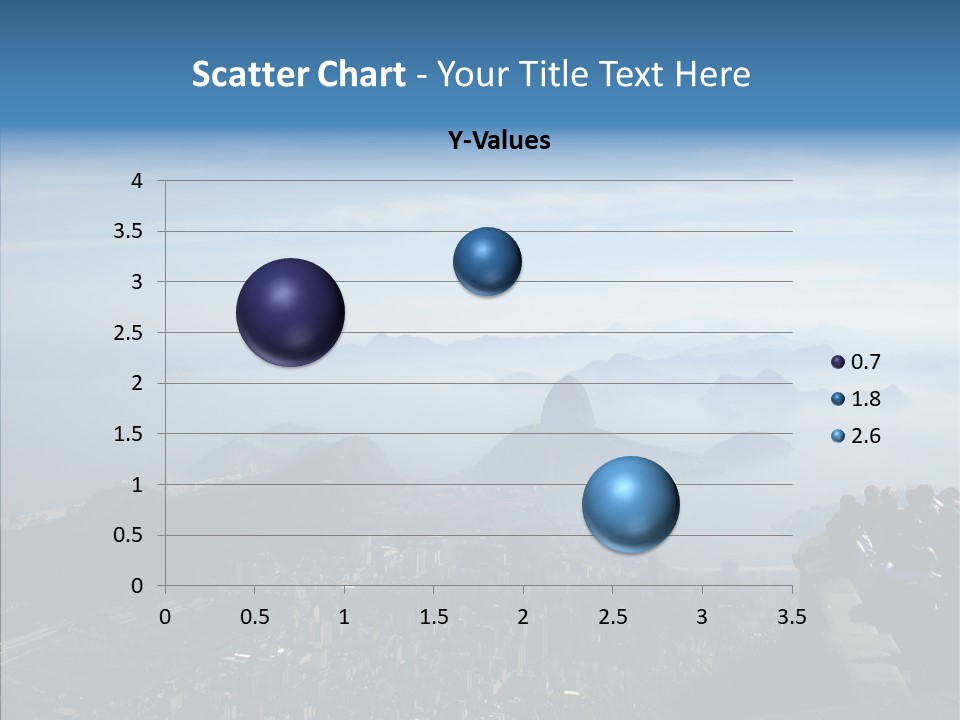 Scatter Chart - Your Title Text Here

Y-Values

4
3.5
3
2.5
2
1.5
1
0.5
0

0 0.5 1 1.5 2 2.5 3 3.5

0.7
1.8
2.6